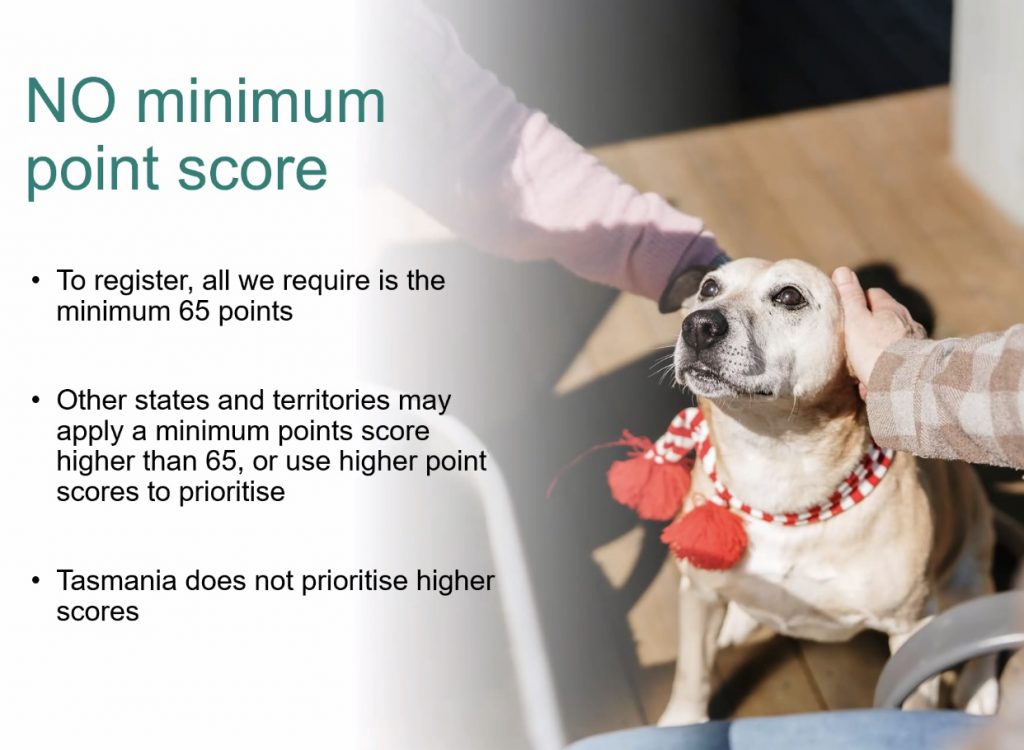 NO minimum point score

• To register, all we require is the minimum 65 points

• Other states and territories may apply a minimum points score higher than 65, or use higher point scores to prioritise

• Tasmania does not prioritise higher scores